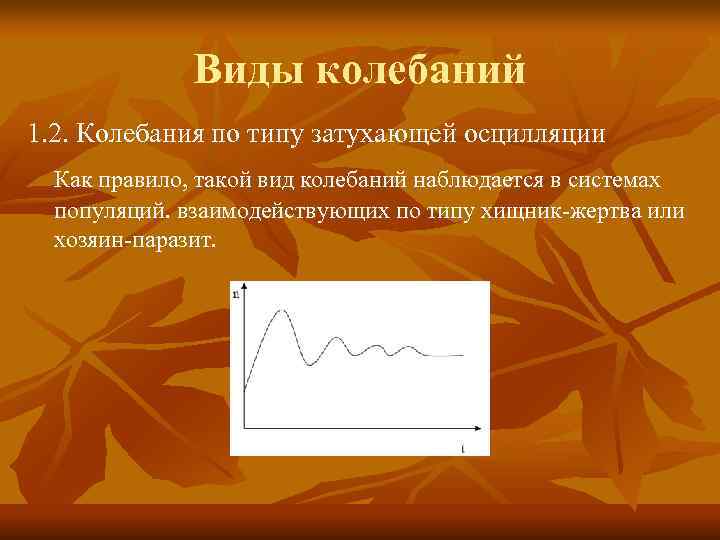 Виды колебаний

1.2. Колебания по типу затухающей осцилляции

Как правило, такой вид колебаний наблюдается в системах популяций. взаимодействующих по типу хищник-жертва или хозяин-паразит.

n

t